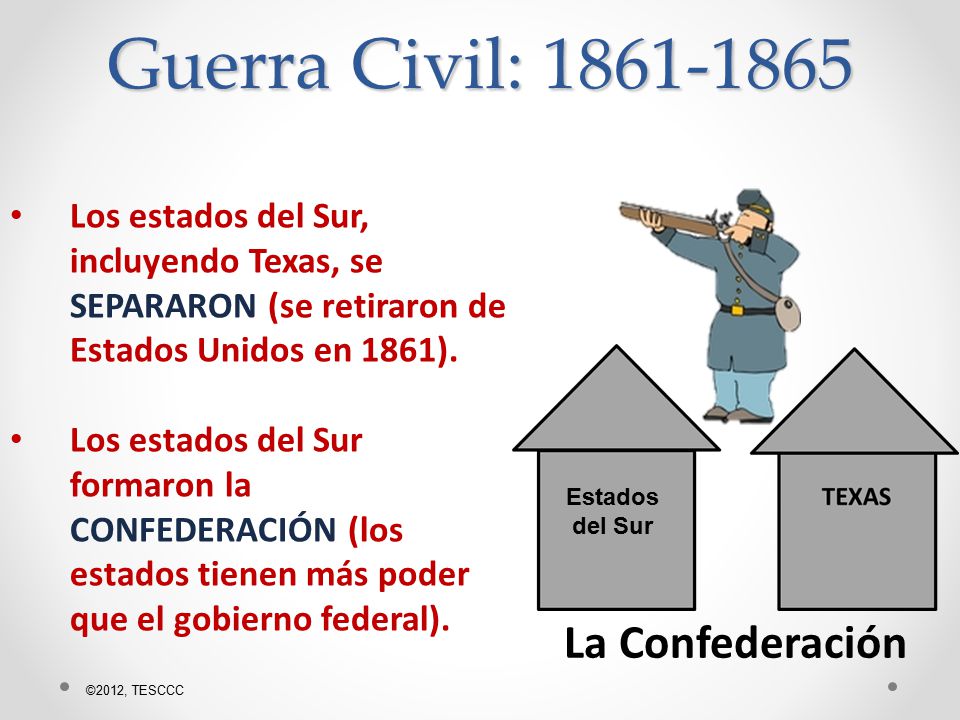 Guerra Civil: 1861-1865

• Los estados del Sur, incluyendo Texas, se SEPARARON (se retiraron de Estados Unidos en 1861).

• Los estados del Sur formaron la CONFEDERACIÓN (los estados tienen más poder que el gobierno federal).

Estados del Sur

TEXAS

La Confederación

©2012, TESCCC